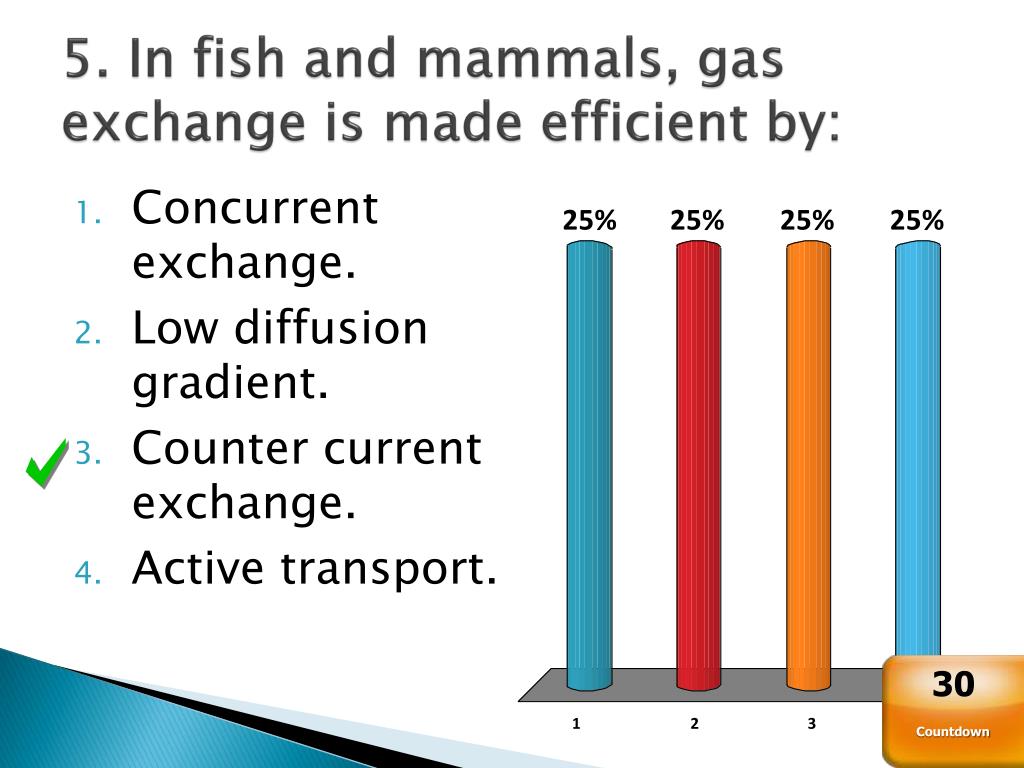 5. In fish and mammals, gas exchange is made efficient by:

1. Concurrent exchange.
2. Low diffusion gradient.
3. Counter current exchange.
4. Active transport.

25% 25% 25% 25%

1 2 3

30
Countdown